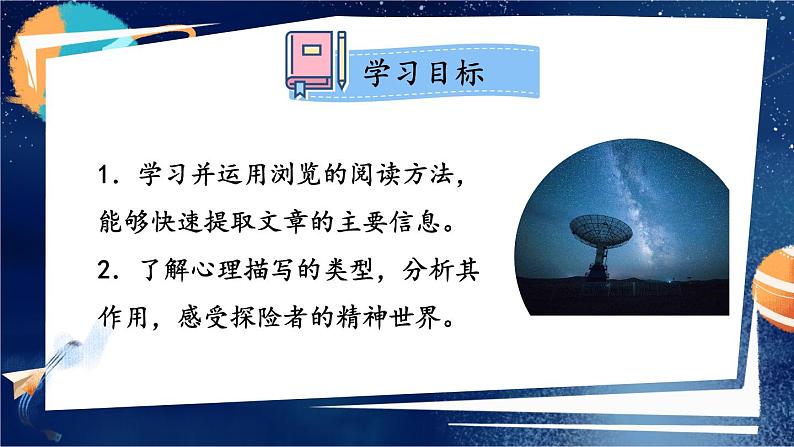 学习目标

1. 学习并运用浏览的阅读方法，能够快速提取文章的主要信息。

2. 了解心理描写的类型，分析其作用，感受探险者的精神世界。